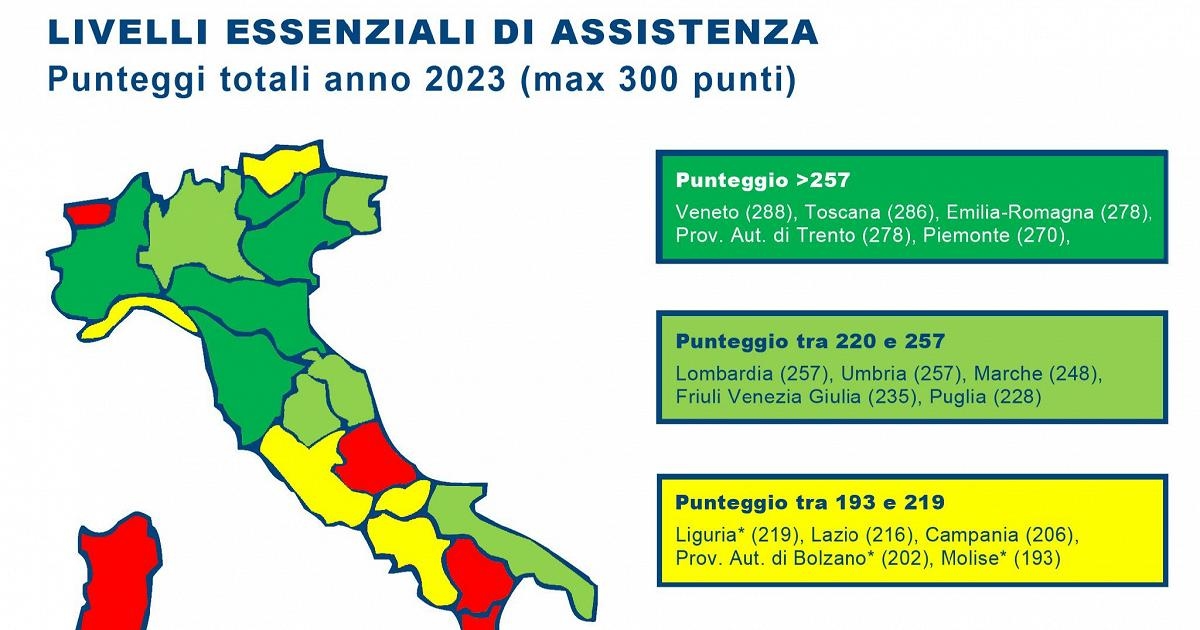 LIVELLI ESSENZIALI DI ASSISTENZA
Punteggi totali anno 2023 (max 300 punti)

Punteggio >257
Veneto (288), Toscana (286), Emilia-Romagna (278), Prov. Aut. di Trento (278), Piemonte (270),

Punteggio tra 220 e 257
Lombardia (257), Umbria (257), Marche (248), Friuli Venezia Giulia (235), Puglia (228)

Punteggio tra 193 e 219
Liguria* (219), Lazio (216), Campania (206), Prov. Aut. di Bolzano* (202), Molise* (193)